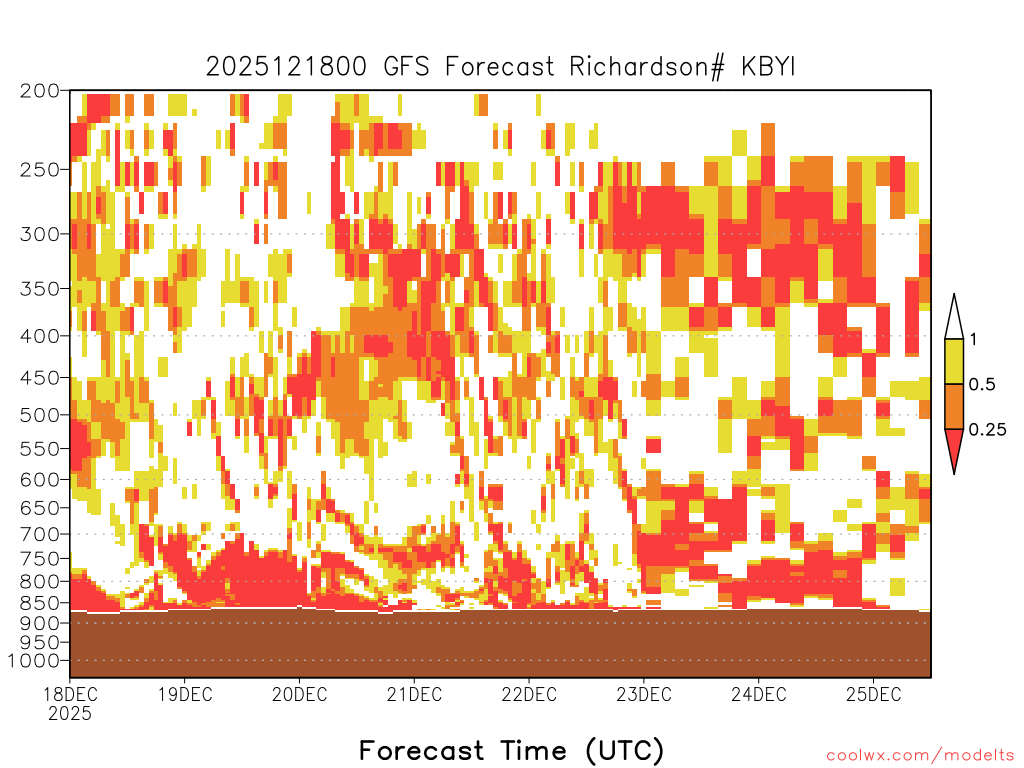 2025121800 GFS Forecast Richardson# KBYI

200
250
300
350
400
450
500
550
600
650
700
750
800
850
900
950
1000

1
0.5
0.25

18DEC
2025
19DEC
20DEC
21DEC
22DEC
23DEC
24DEC
25DEC

Forecast Time (UTC)

coolwx.com/modelts